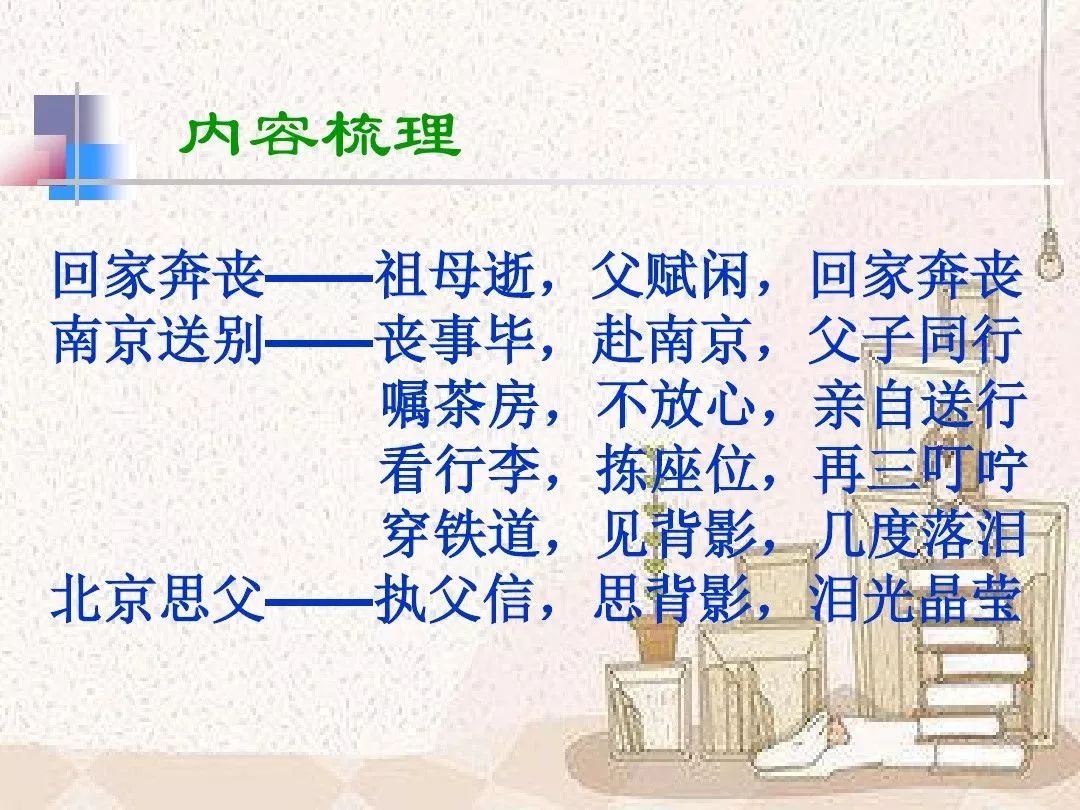 内容梳理

回家奔丧——祖母逝，父赋闲，回家奔丧
南京送别——丧事毕，赴南京，父子同行
嘱茶房，不放心，亲自送行
看行李，拣座位，再三叮咛
穿铁道，见背影，几度落泪
北京思父——执父信，思背影，泪光晶莹